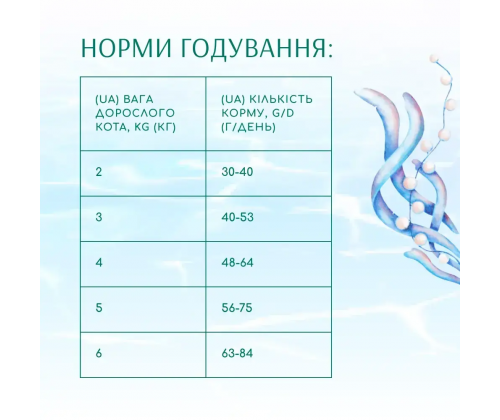 НОРМИ ГОДУВАННЯ:

| (UA) ВАГА ДОРОСЛОГО КОТА, KG (КГ) | (UA) КІЛЬКІСТЬ КОРМУ, G/D (Г/ДЕНЬ) |
|---|---|
| 2 | 30-40 |
| 3 | 40-53 |
| 4 | 48-64 |
| 5 | 56-75 |
| 6 | 63-84 |